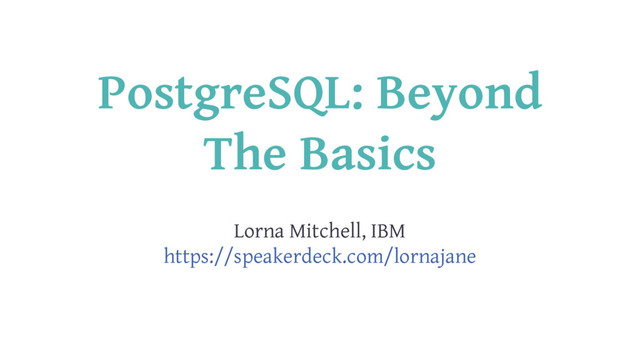 PostgreSQL: Beyond The Basics

Lorna Mitchell, IBM
https://speakerdeck.com/lornajane